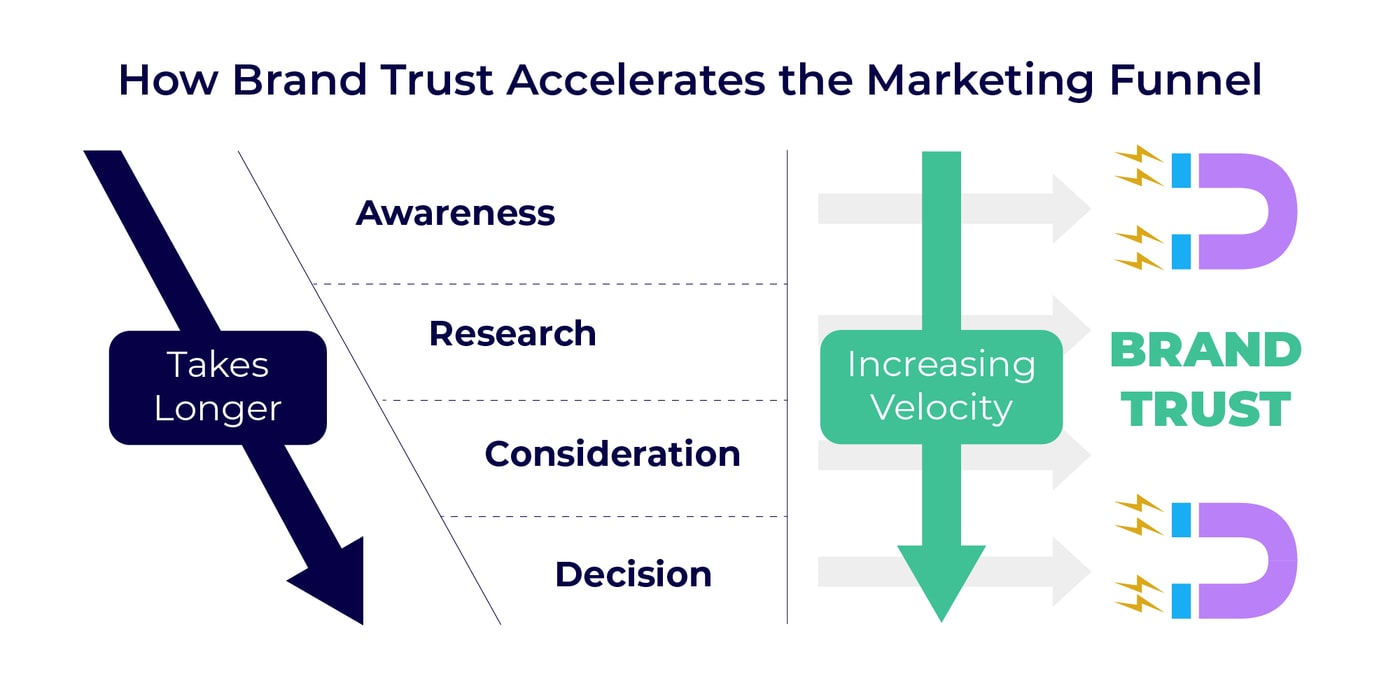 How Brand Trust Accelerates the Marketing Funnel

Takes Longer

Awareness

Research

Consideration

Decision

Increasing Velocity

BRAND TRUST